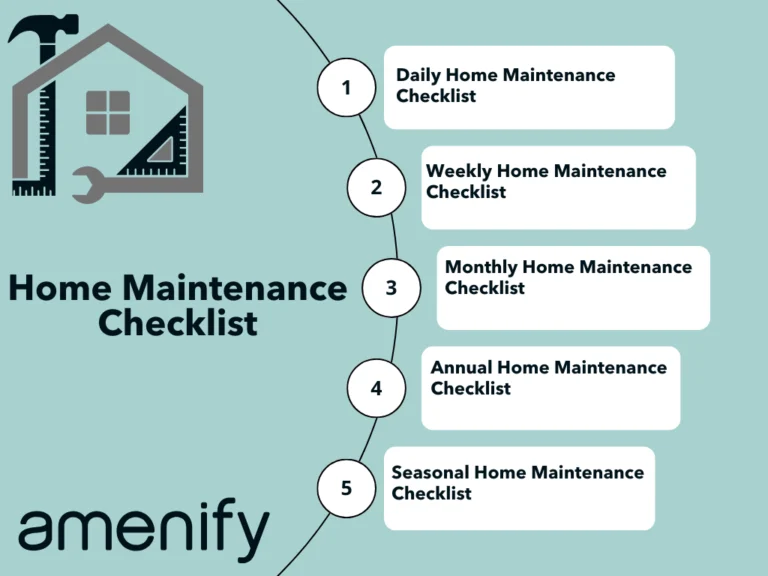 Home Maintenance Checklist

1 Daily Home Maintenance Checklist

2 Weekly Home Maintenance Checklist

3 Monthly Home Maintenance Checklist

4 Annual Home Maintenance Checklist

5 Seasonal Home Maintenance Checklist

amenify